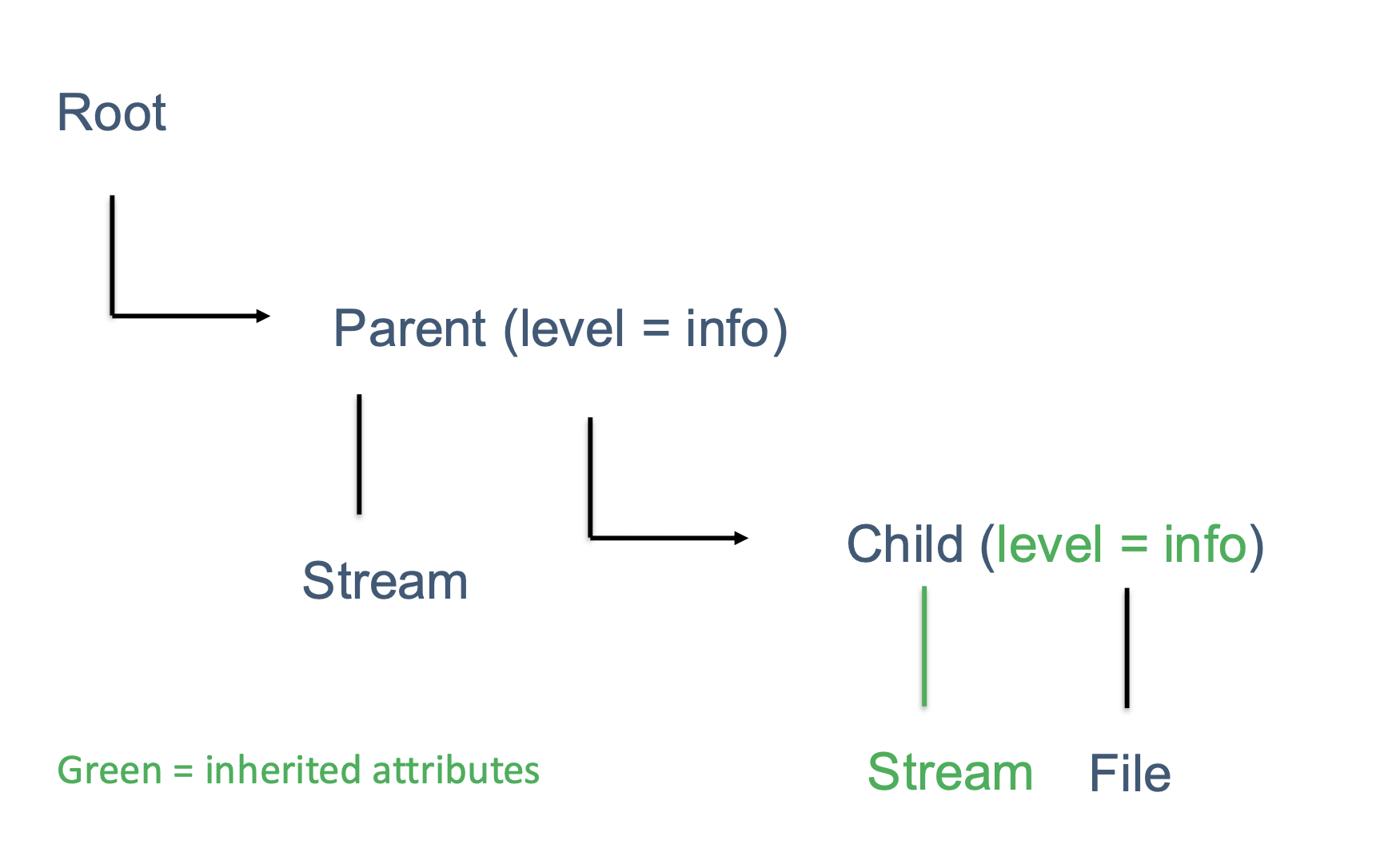 Root

Parent (level = info)

Stream

Child (level = info)

Stream File

Green = inherited attributes